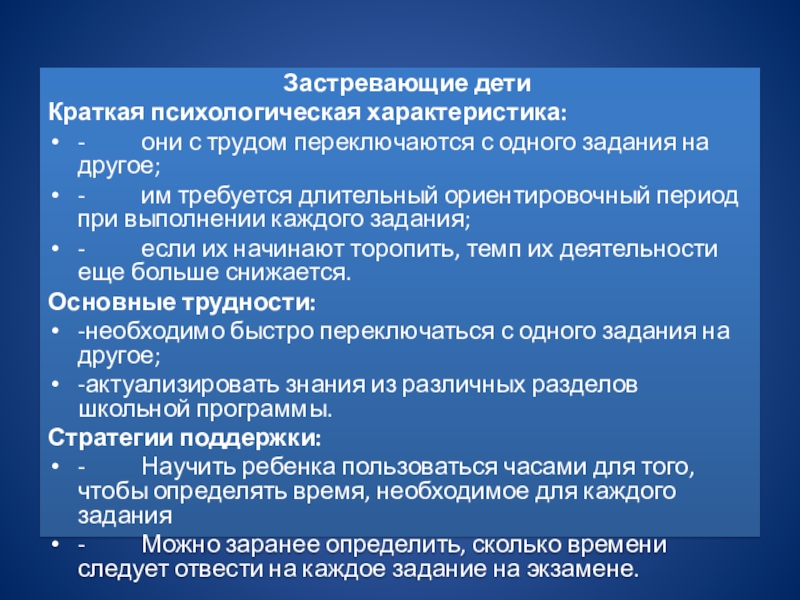 Застревающие дети
Краткая психологическая характеристика:
• - они с трудом переключаются с одного задания на другое;
• - им требуется длительный ориентировочный период при выполнении каждого задания;
• - если их начинают торопить, темп их деятельности еще больше снижается.
Основные трудности:
• -необходимо быстро переключаться с одного задания на другое;
• -актуализировать знания из различных разделов школьной программы.
Стратегии поддержки:
• - Научить ребенка пользоваться часами для того, чтобы определять время, необходимое для каждого задания
• - Можно заранее определить, сколько времени следует отвести на каждое задание на экзамене.